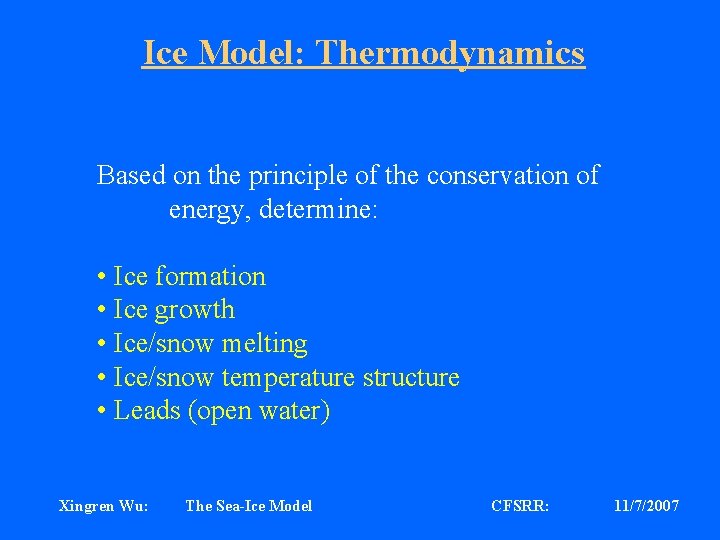 Ice Model: Thermodynamics

Based on the principle of the conservation of energy, determine:

• Ice formation
• Ice growth
• Ice/snow melting
• Ice/snow temperature structure
• Leads (open water)

Xingren Wu: The Sea-Ice Model CFSRR: 11/7/2007